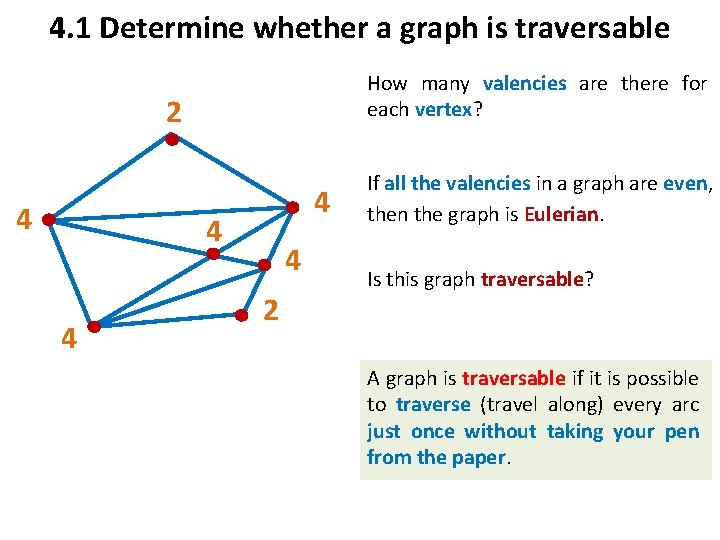 4.1 Determine whether a graph is traversable

2

4

4

4

4

2

4

How many valencies are there for each vertex?

If all the valencies in a graph are even, then the graph is Eulerian.

Is this graph traversable?

A graph is traversable if it is possible to traverse (travel along) every arc just once without taking your pen from the paper.